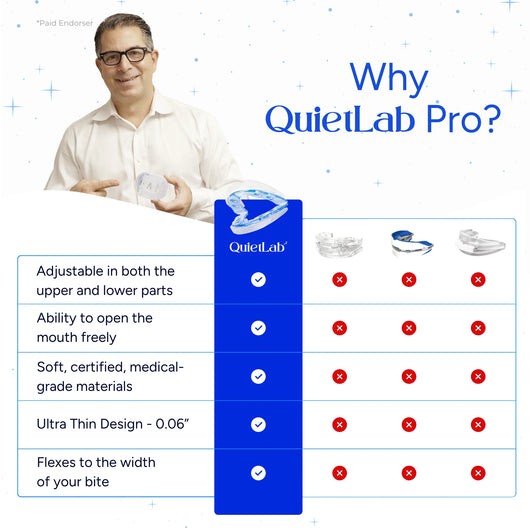 *Paid Endorser

Why QuietLab Pro?

| | QuietLab | | | |
|---|---|---|---|---|
| Adjustable in both the upper and lower parts | ✓ | ✗ | ✗ | ✗ |
| Ability to open the mouth freely | ✓ | ✗ | ✗ | ✗ |
| Soft, certified, medical-grade materials | ✓ | ✗ | ✗ | ✗ |
| Ultra Thin Design - 0.06" | ✓ | ✗ | ✗ | ✗ |
| Flexes to the width of your bite | ✓ | ✗ | ✗ | ✗ |